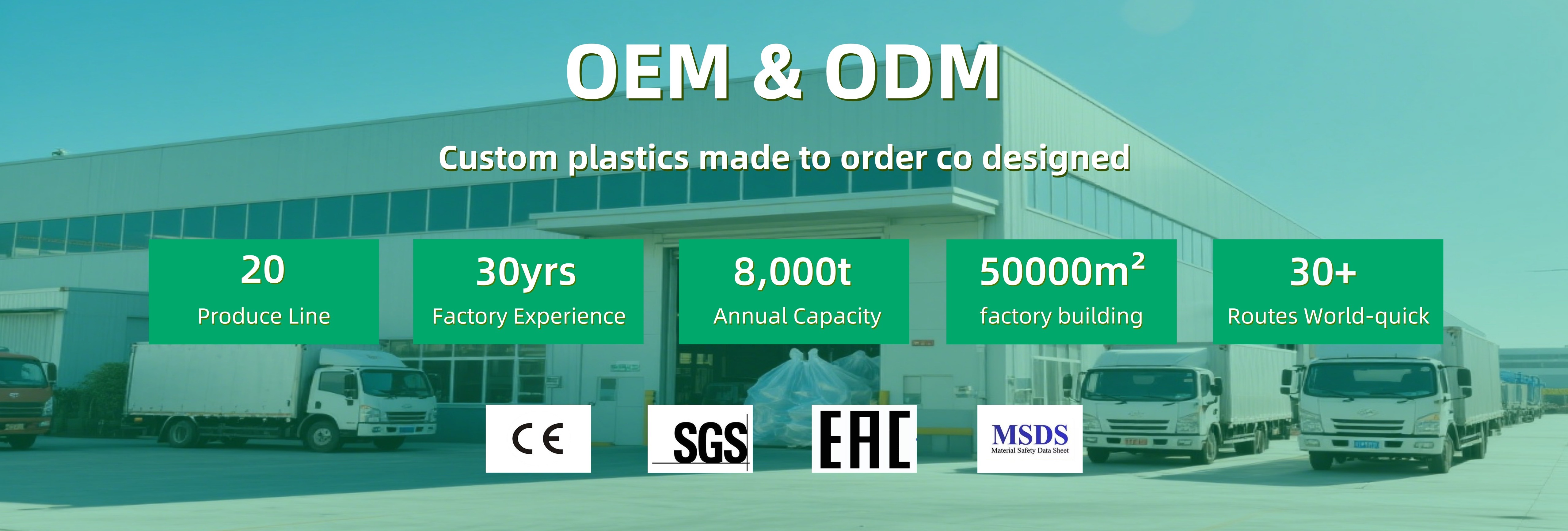 OEM & ODM

Custom plastics made to order co designed

20
Produce Line

30yrs
Factory Experience

8,000t
Annual Capacity

50000m²
factory building

30+
Routes World-quick

CE

SGS

EAC

MSDS
Material Safety Data Sheet